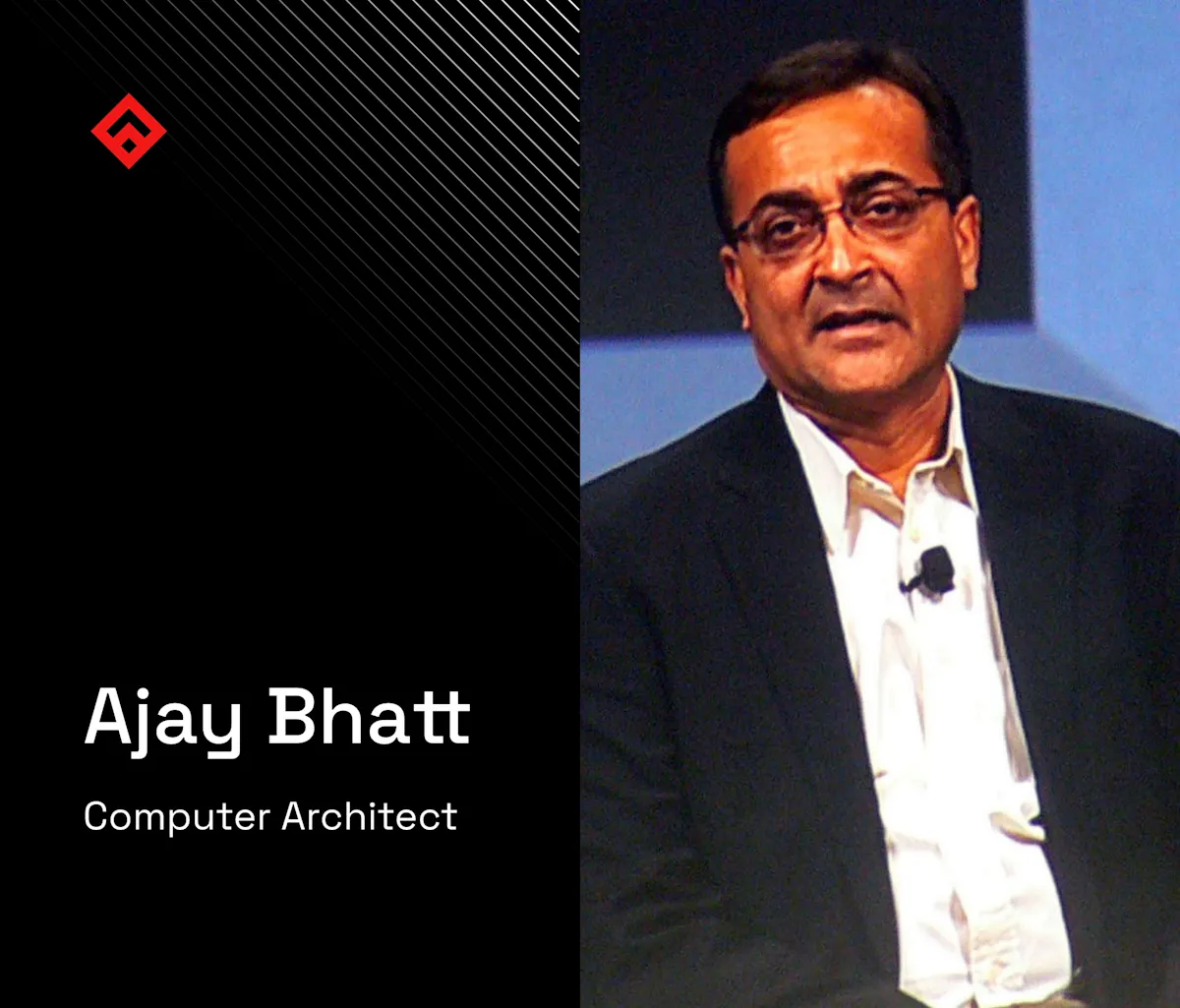 Ajay Bhatt

Computer Architect